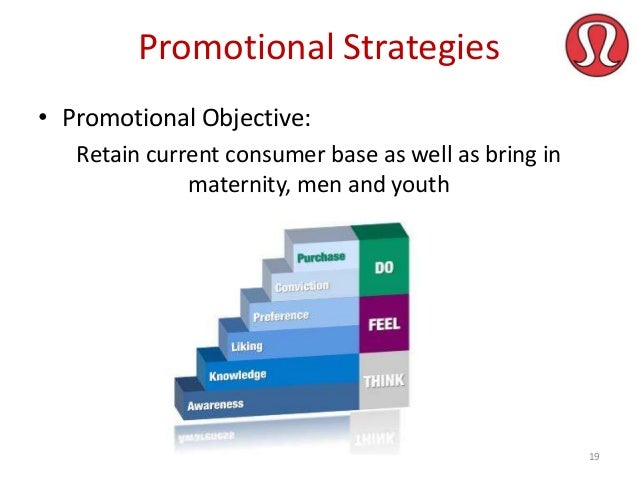 Promotional Strategies

• Promotional Objective:

Retain current consumer base as well as bring in maternity, men and youth

Purchase
Conviction
Preference
Liking
Knowledge
Awareness

DO
FEEL
THINK

19